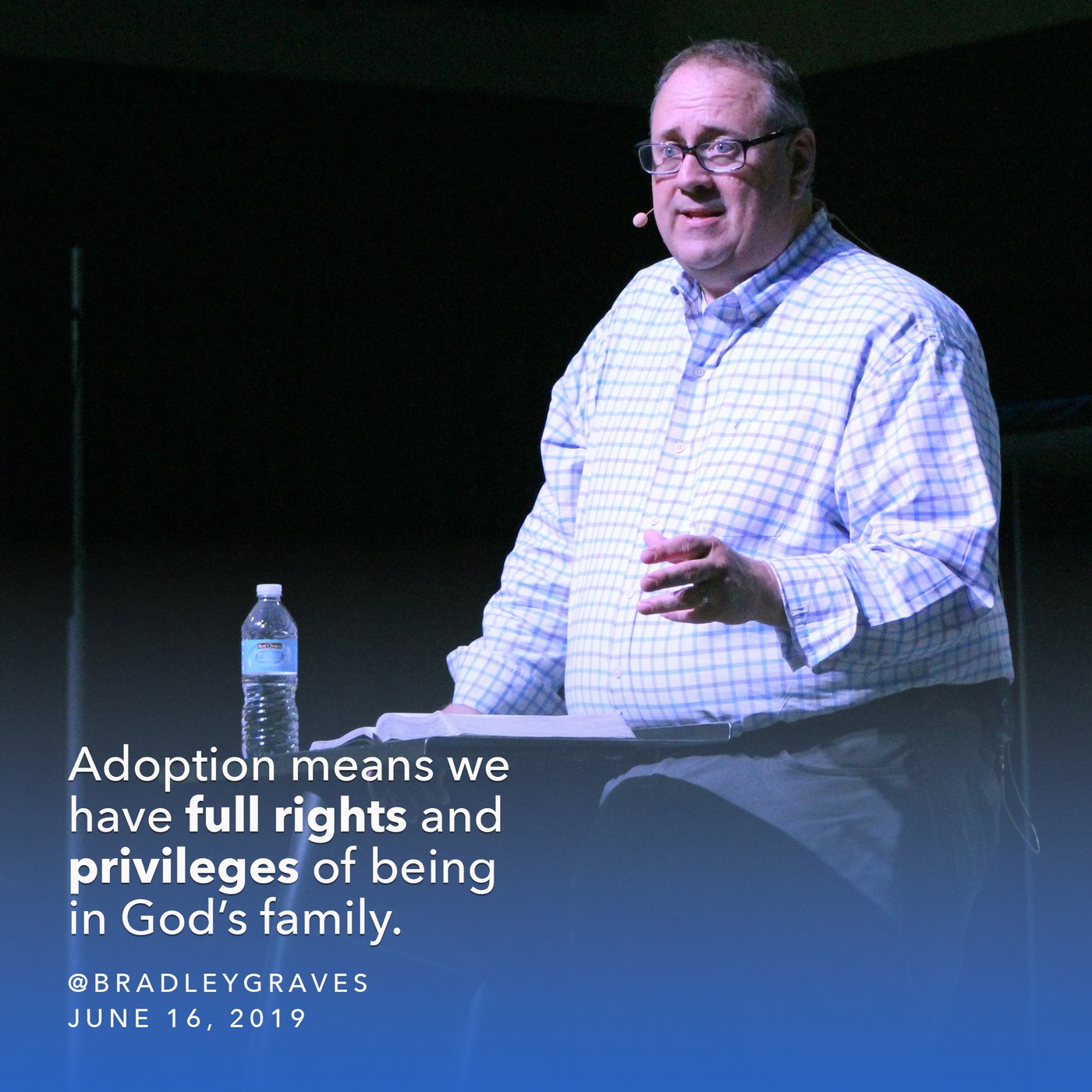 Adoption means we have full rights and privileges of being in God's family.

@BRADLEYGRAVES
JUNE 16, 2019